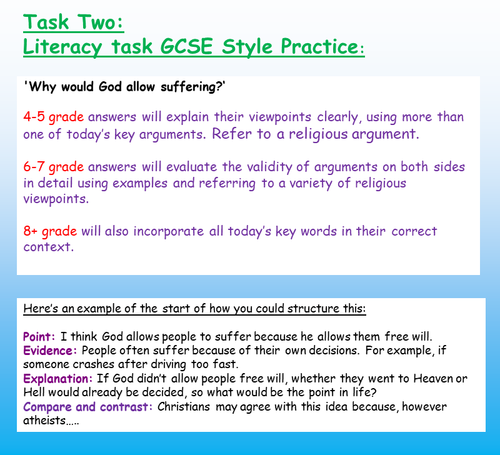 Task Two:
Literacy task GCSE Style Practice:

'Why would God allow suffering?'

4-5 grade answers will explain their viewpoints clearly, using more than one of today's key arguments. Refer to a religious argument.

6-7 grade answers will evaluate the validity of arguments on both sides in detail using examples and referring to a variety of religious viewpoints.

8+ grade will also incorporate all today's key words in their correct context.

Here's an example of the start of how you could structure this:

Point: I think God allows people to suffer because he allows them free will.
Evidence: People often suffer because of their own decisions. For example, if someone crashes after driving too fast.
Explanation: If God didn't allow people free will, whether they went to Heaven or Hell would already be decided, so what would be the point in life?
Compare and contrast: Christians may agree with this idea because, however atheists.....